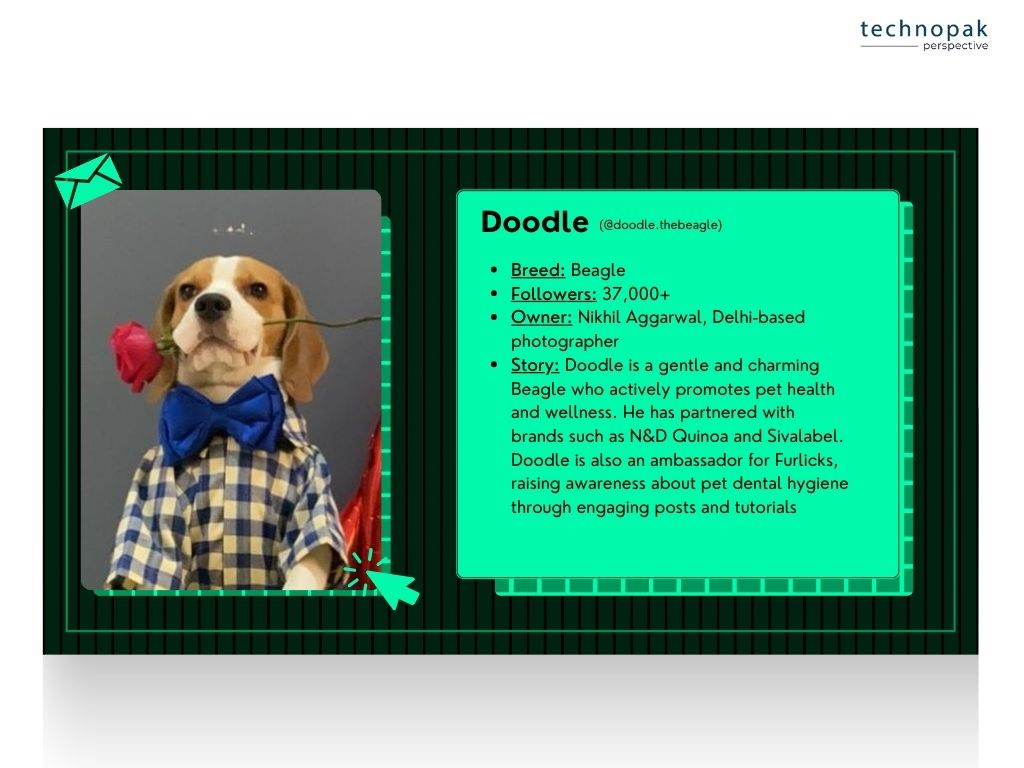 technopak
perspective

Doodle (@doodle.thebeagle)

- Breed: Beagle
- Followers: 37,000+
- Owner: Nikhil Aggarwal, Delhi-based photographer
- Story: Doodle is a gentle and charming Beagle who actively promotes pet health and wellness. He has partnered with brands such as N&D Quinoa and Sivalabel. Doodle is also an ambassador for Furlicks, raising awareness about pet dental hygiene through engaging posts and tutorials